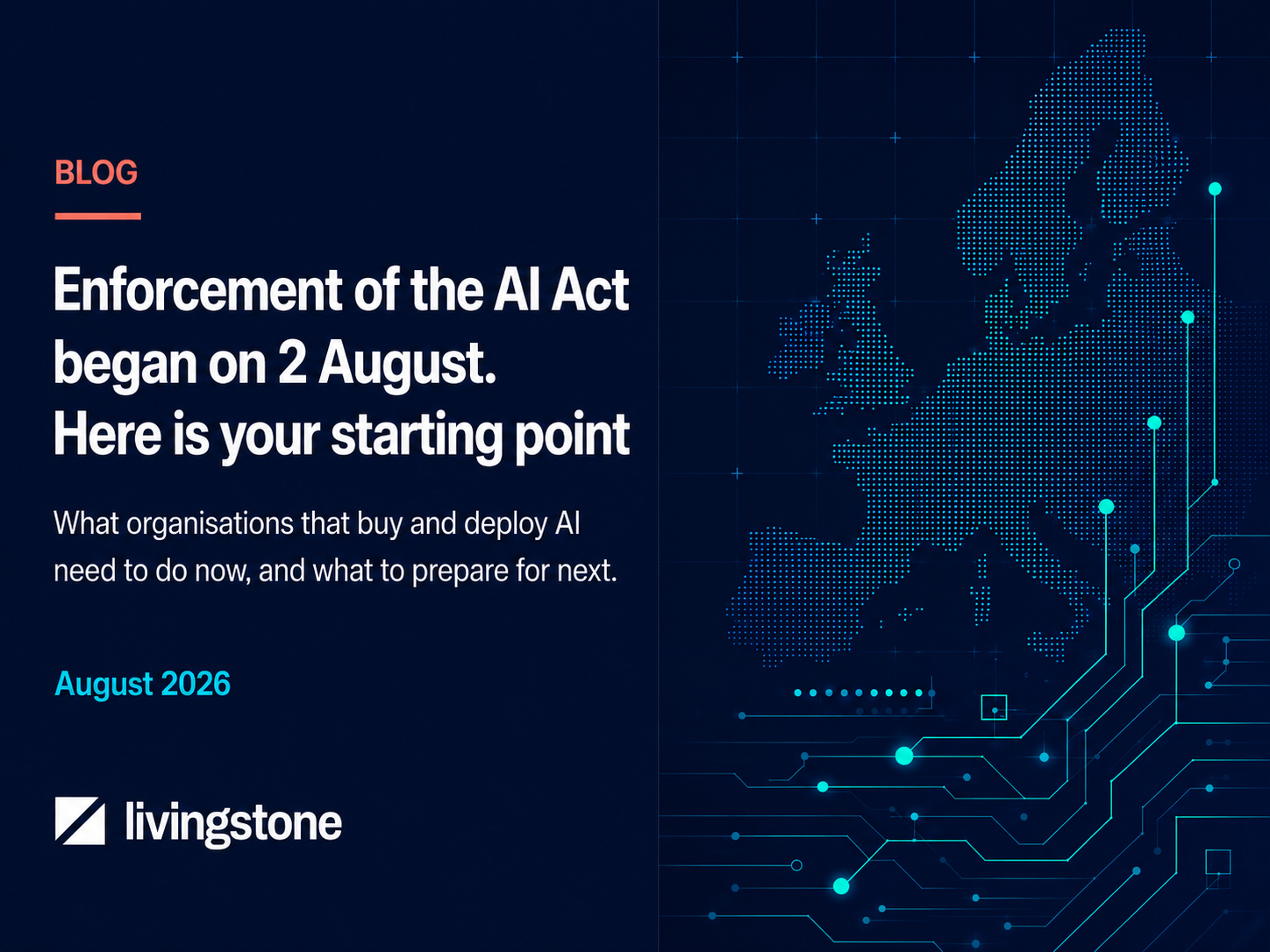 BLOG

Enforcement of the AI Act began on 2 August. Here is your starting point

What organisations that buy and deploy AI need to do now, and what to prepare for next.

August 2026

livingstone